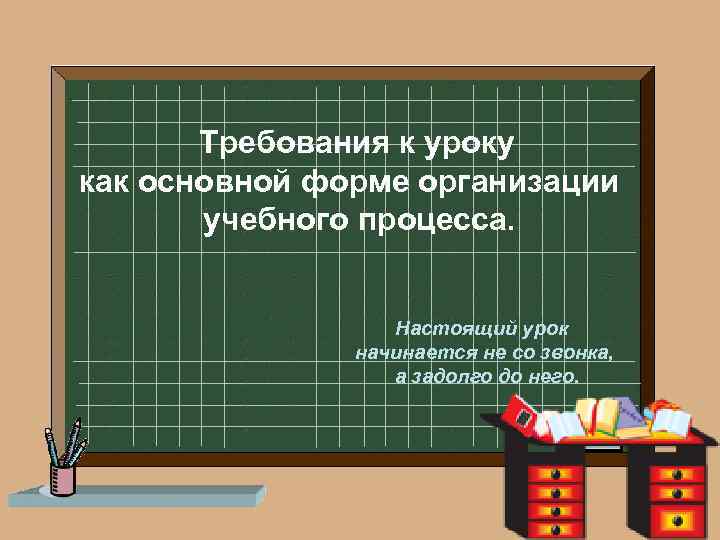 Требования к уроку как основной форме организации учебного процесса.

Настоящий урок начинается не со звонка, а задолго до него.